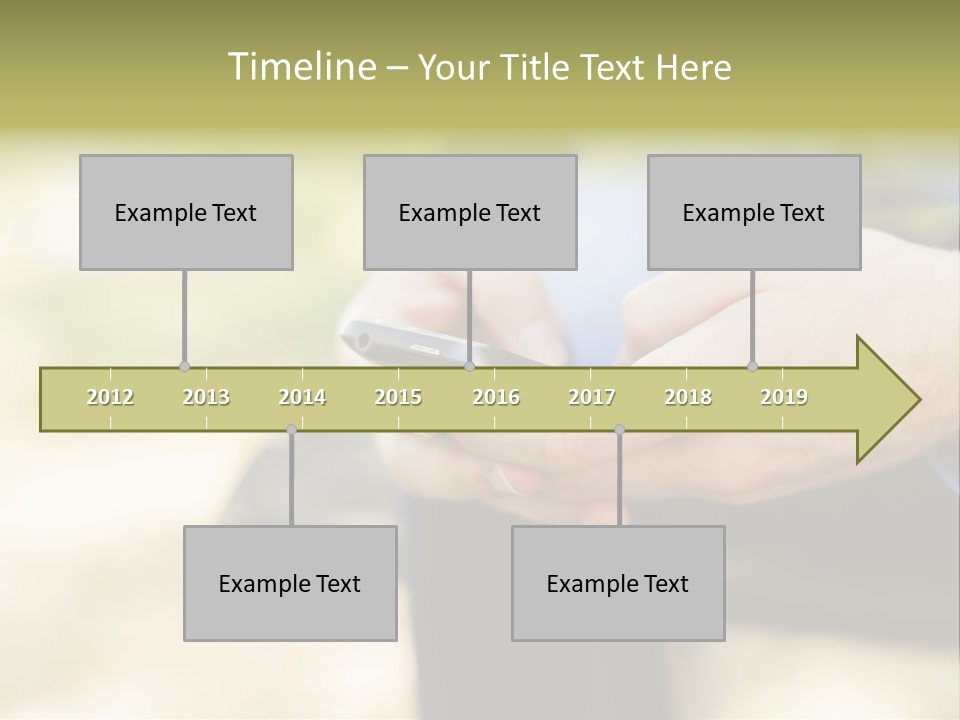 Timeline – Your Title Text Here

Example Text

Example Text

Example Text

2012 2013 2014 2015 2016 2017 2018 2019

Example Text

Example Text